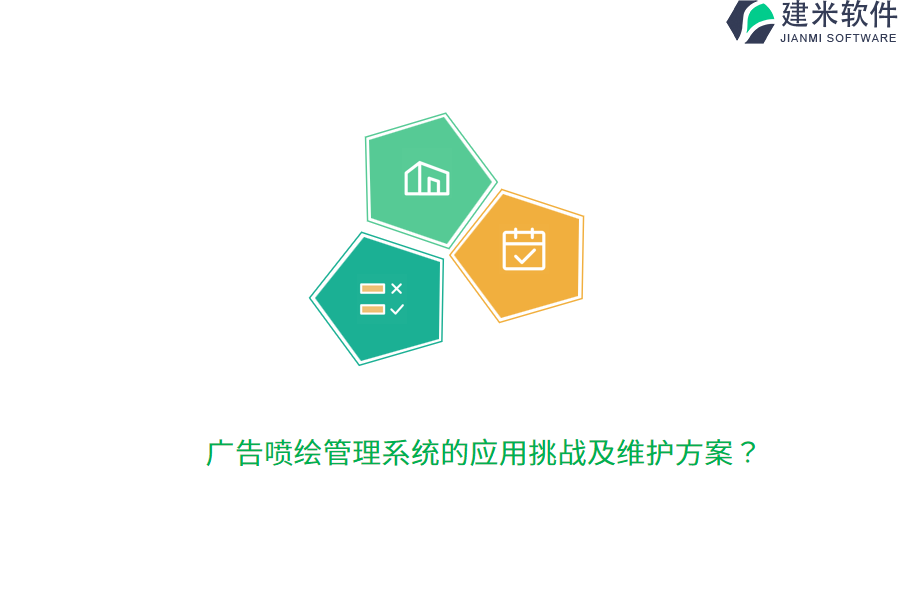 建米软件
JIANMI SOFTWARE

广告喷绘管理系统的应用挑战及维护方案？